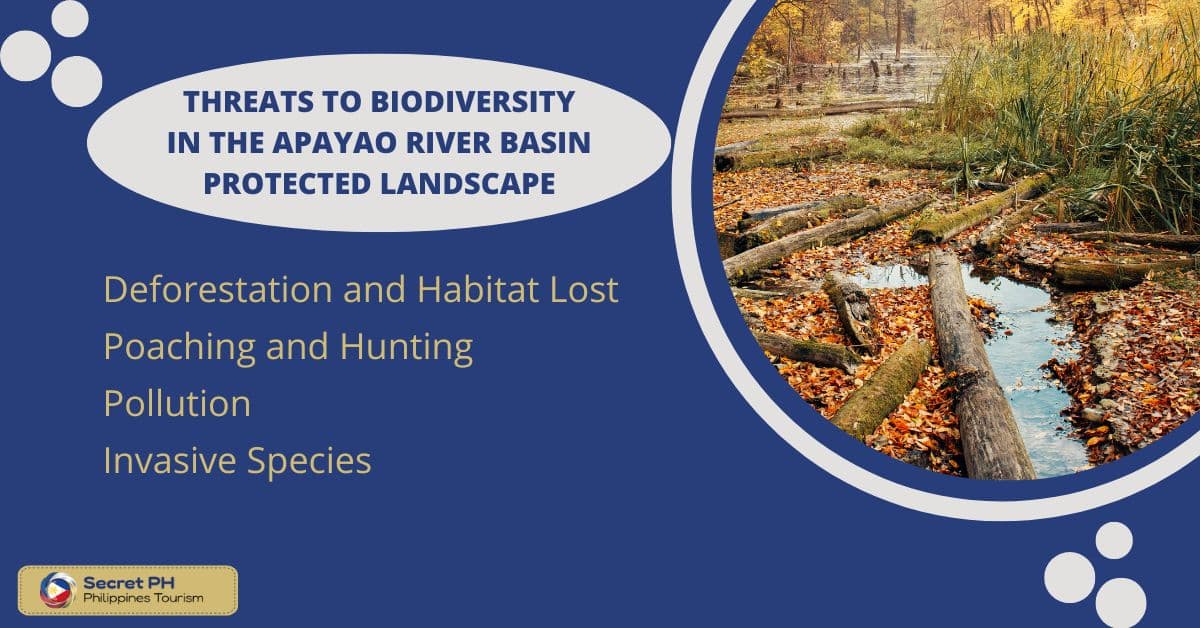 THREATS TO BIODIVERSITY IN THE APAYAO RIVER BASIN PROTECTED LANDSCAPE

Deforestation and Habitat Lost
Poaching and Hunting
Pollution
Invasive Species

Secret PH
Philippines Tourism